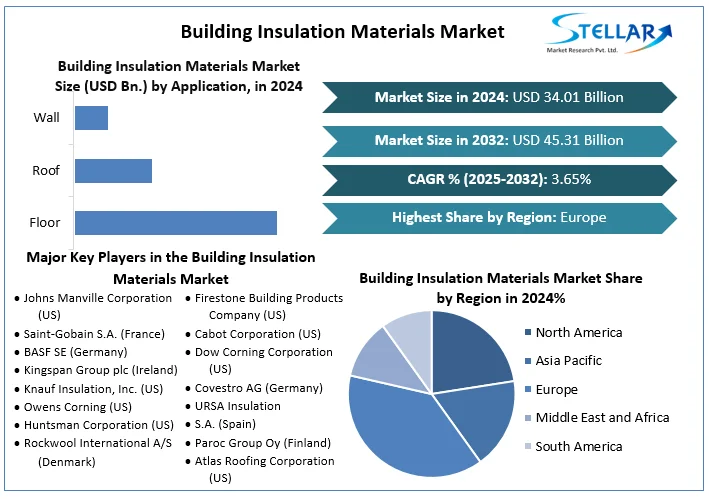 Building Insulation Materials Market

STELLAR
Market Research Pvt. Ltd.

Building Insulation Materials Market Size (USD Bn.) by Application, in 2024

Wall
Roof
Floor

Market Size in 2024: USD 34.01 Billion

Market Size in 2032: USD 45.31 Billion

CAGR % (2025-2032): 3.65%

Highest Share by Region: Europe

Major Key Players in the Building Insulation Materials Market

• Johns Manville Corporation (US)
• Saint-Gobain S.A. (France)
• BASF SE (Germany)
• Kingspan Group plc (Ireland)
• Knauf Insulation, Inc. (US)
• Owens Corning (US)
• Huntsman Corporation (US)
• Rockwool International A/S (Denmark)

• Firestone Building Products Company (US)
• Cabot Corporation (US)
• Dow Corning Corporation (US)
• Covestro AG (Germany)
• URSA Insulation
• S.A. (Spain)
• Paroc Group Oy (Finland)
• Atlas Roofing Corporation (US)

Building Insulation Materials Market Share by Region in 2024%

North America
Asia Pacific
Europe
Middle East and Africa
South America